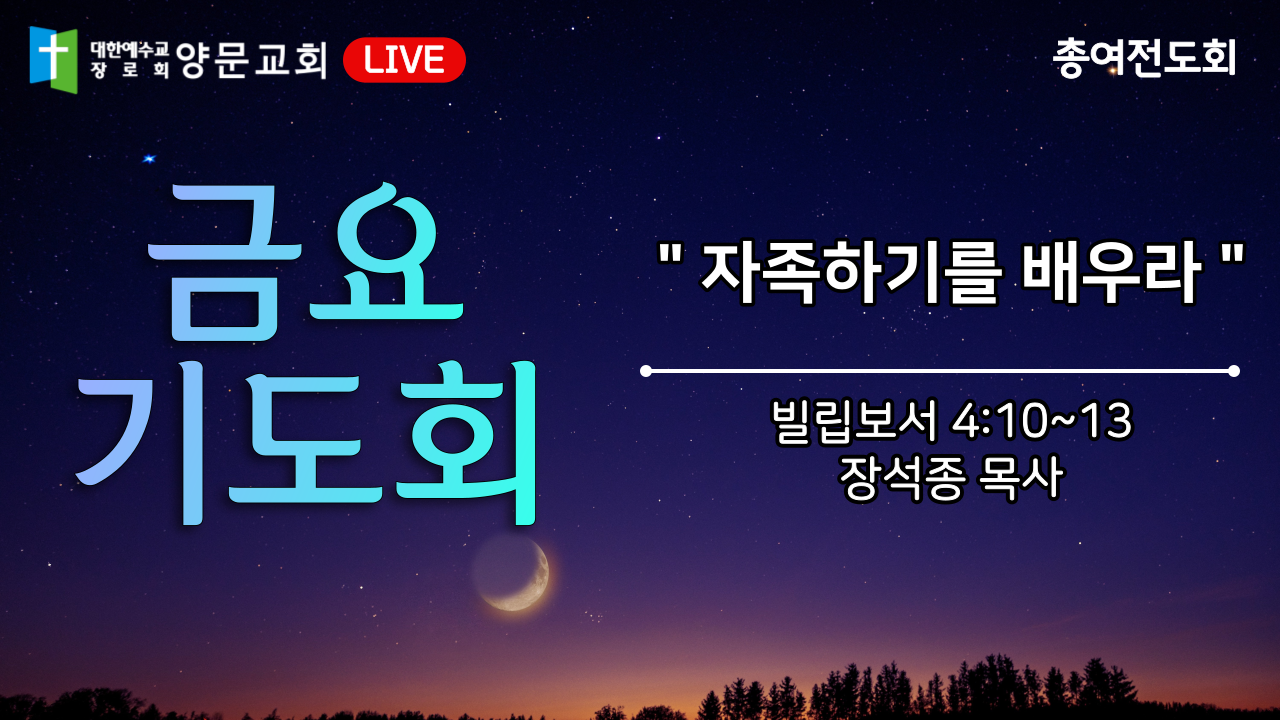 대한예수교 장로회 양문교회 LIVE

총여전도회

금요 기도회

" 자족하기를 배우라 "

빌립보서 4:10~13
장석종 목사